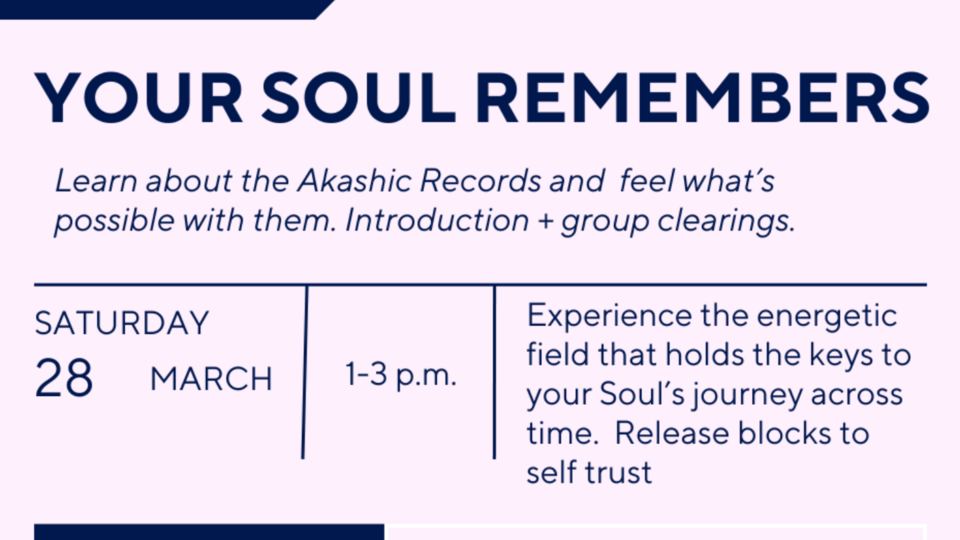 YOUR SOUL REMEMBERS

Learn about the Akashic Records and feel what's possible with them. Introduction + group clearings.

SATURDAY
28 MARCH

1-3 p.m.

Experience the energetic field that holds the keys to your Soul's journey across time. Release blocks to self trust